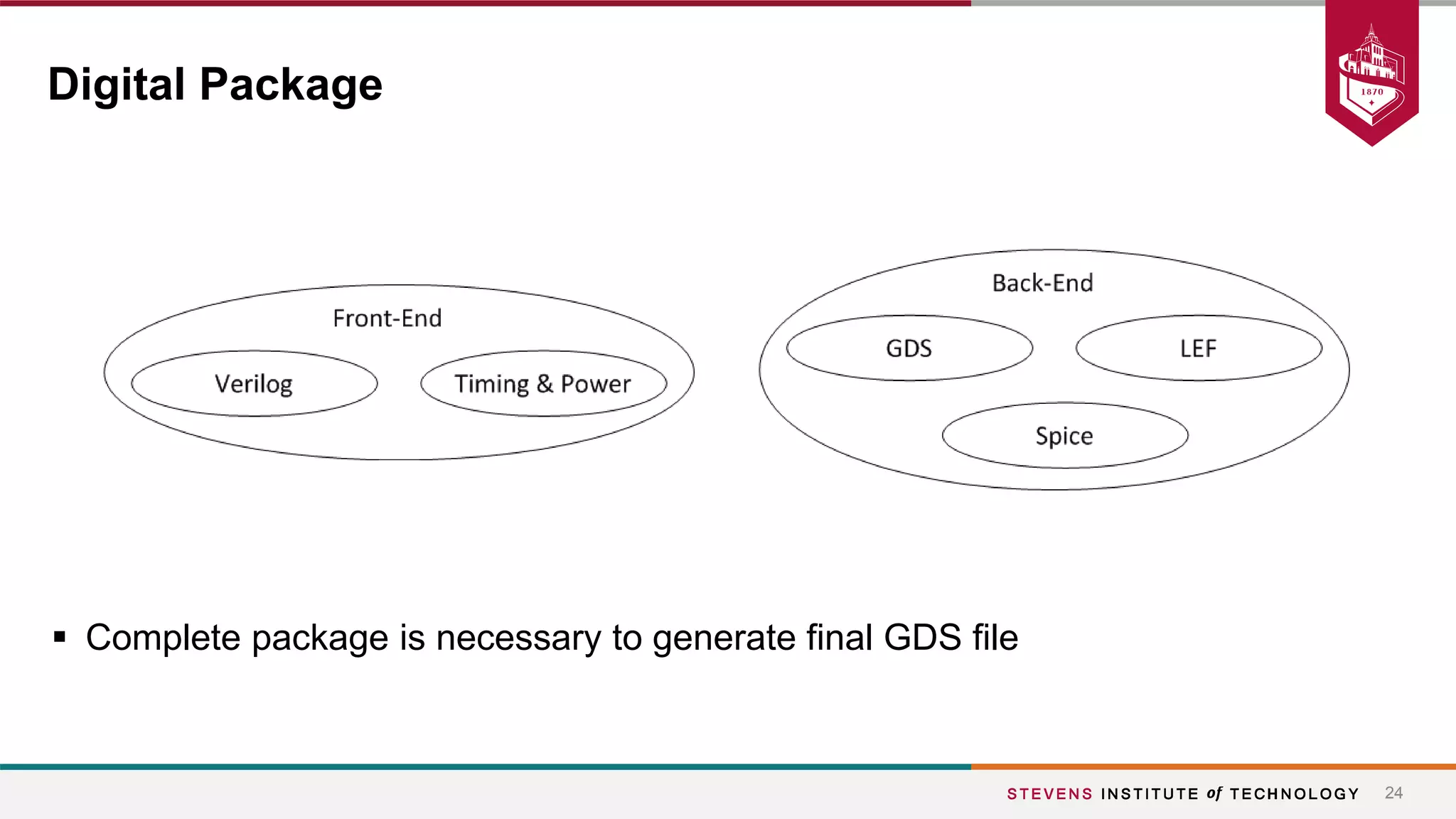 Digital Package

1870

Front-End

Verilog

Timing & Power

Back-End

GDS

LEF

Spice

▪ Complete package is necessary to generate final GDS file

STEVENS INSTITUTE of TECHNOLOGY 24